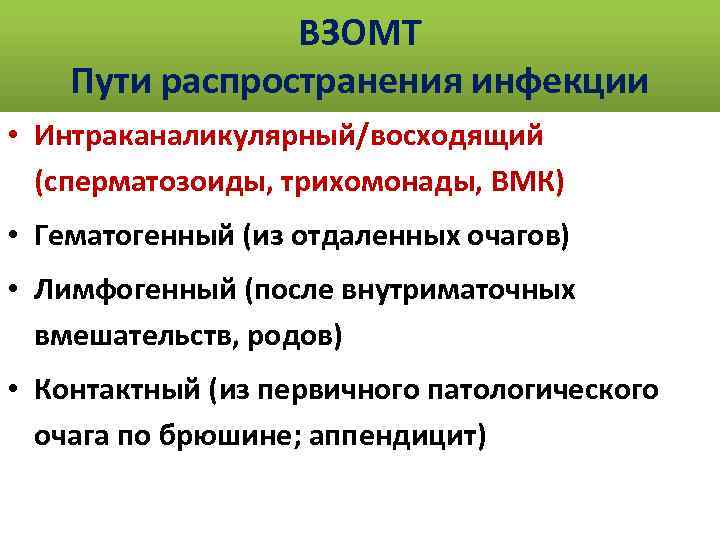 ВЗОМТ
Пути распространения инфекции

• Интраканаликулярный/восходящий (сперматозоиды, трихомонады, ВМК)
• Гематогенный (из отдаленных очагов)
• Лимфогенный (после внутриматочных вмешательств, родов)
• Контактный (из первичного патологического очага по брюшине; аппендицит)